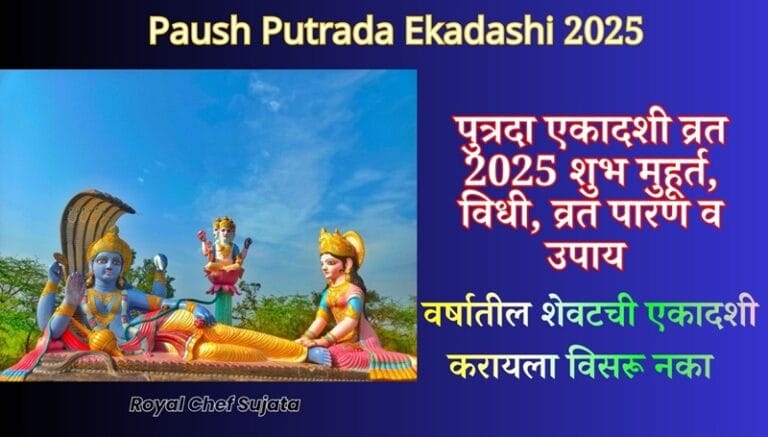 Paush Putrada Ekadashi 2025

पुत्रदा एकादशी व्रत 2025 शुभ मुहूर्त, विधी, व्रत पारण व उपाय

वर्षातील शेवटची एकादशी करायला विसरू नका

Royal Chef Sujata